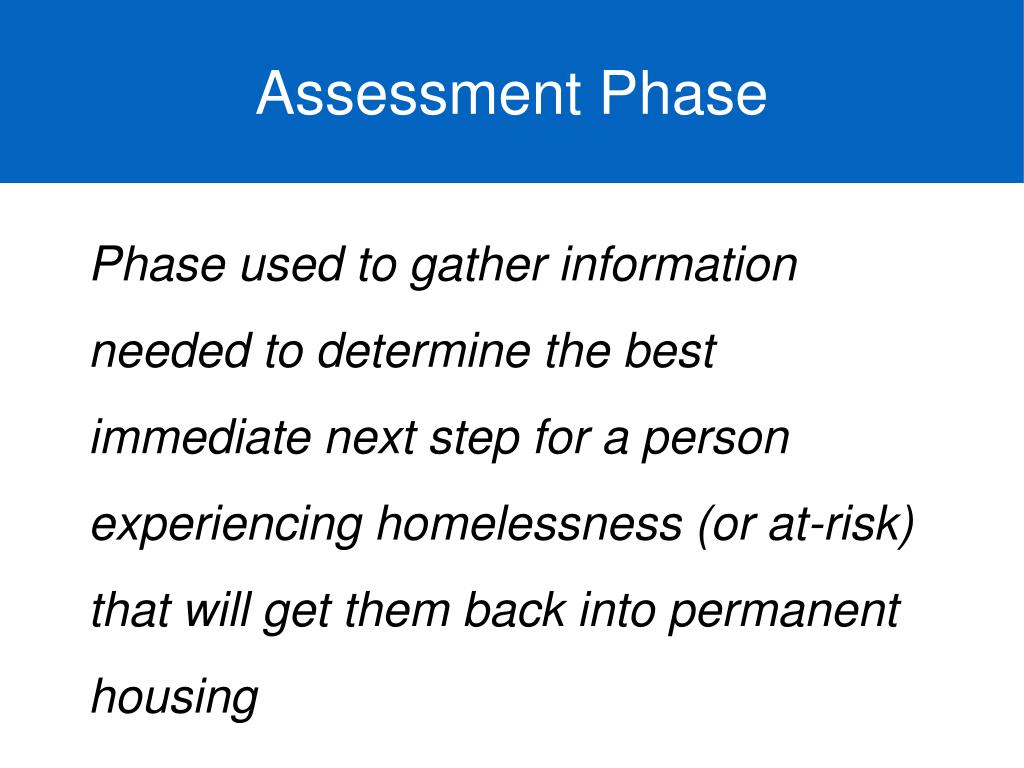 Assessment Phase

Phase used to gather information needed to determine the best immediate next step for a person experiencing homelessness (or at-risk) that will get them back into permanent housing